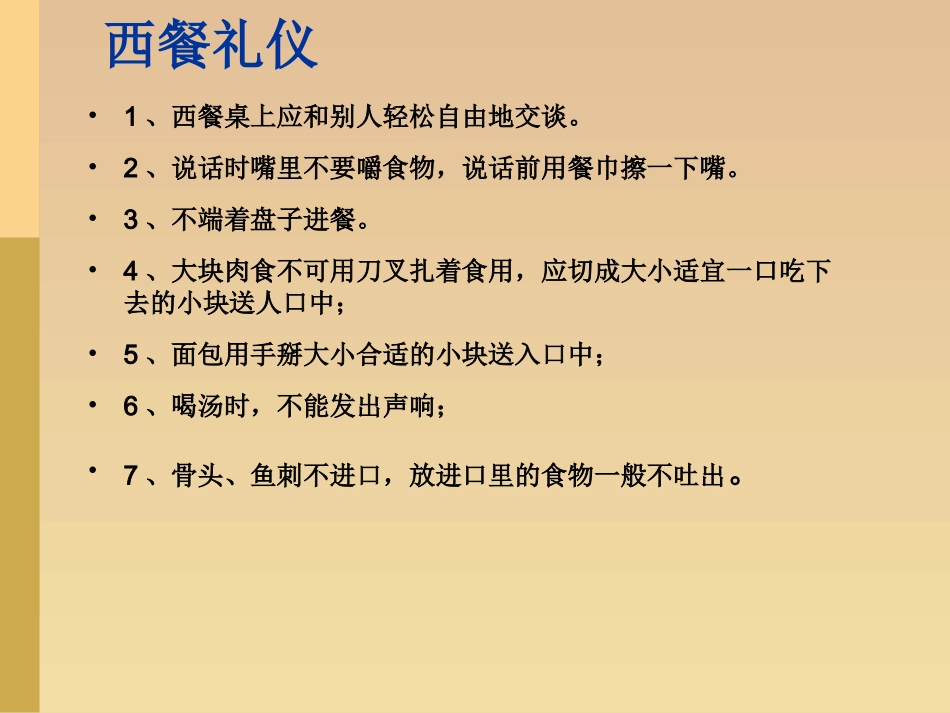 西餐礼仪

• 1、西餐桌上应和别人轻松自由地交谈。

• 2、说话时嘴里不要嚼食物，说话前用餐巾擦一下嘴。

• 3、不端着盘子进餐。

• 4、大块肉食不可用刀叉扎着食用，应切成大小适宜一口吃下去的小块送人口中；

• 5、面包用手掰大小合适的小块送入口中；

• 6、喝汤时，不能发出声响；

• 7、骨头、鱼刺不进口，放进口里的食物一般不吐出。